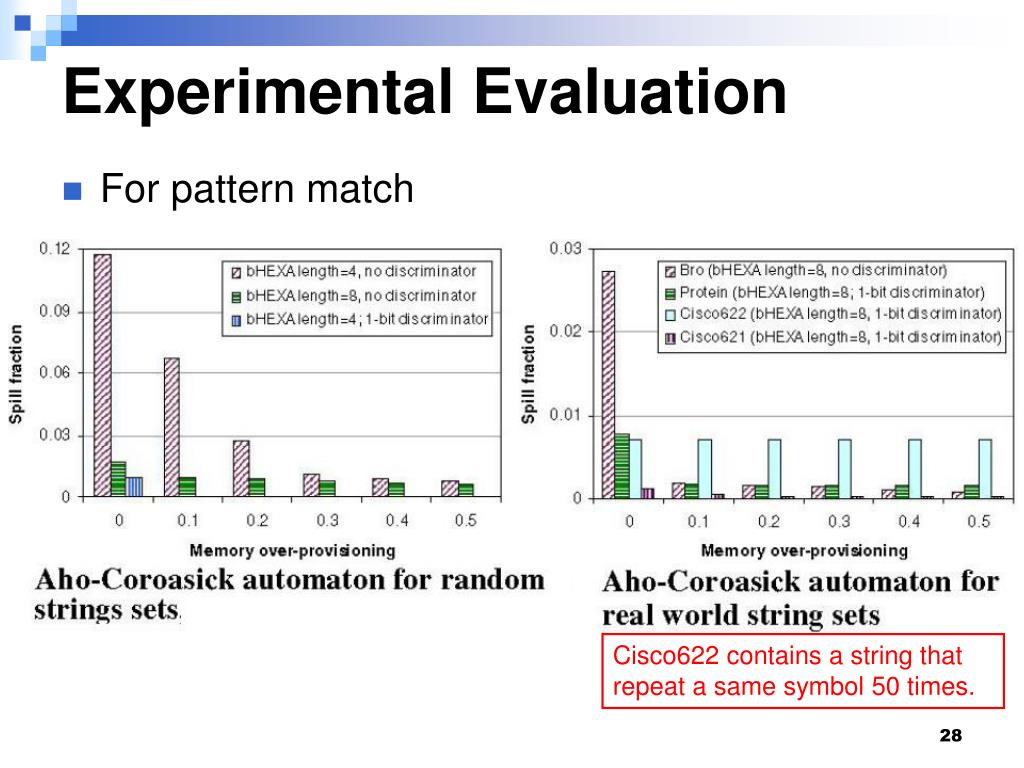 Experimental Evaluation

For pattern match

0.12
0.09
0.06
0.03
0
Spill fraction
bHEXA length=4, no discriminator
bHEXA length=8, no discriminator
bHEXA length=4; 1-bit discriminator
0 0.1 0.2 0.3 0.4 0.5
Memory over-provisioning

Aho-Coroasick automaton for random strings sets.

0.03
0.02
0.01
0
Spill fraction
Bro (bHEXA length=8, no discriminator)
Protein (bHEXA length=8; 1-bit discriminator)
Cisco622 (bHEXA length=8, 1-bit discriminator)
Cisco621 (bHEXA length=8, 1-bit discriminator)
0 0.1 0.2 0.3 0.4 0.5
Memory over-provisioning

Aho-Coroasick automaton for real world string sets

Cisco622 contains a string that repeat a same symbol 50 times.

28